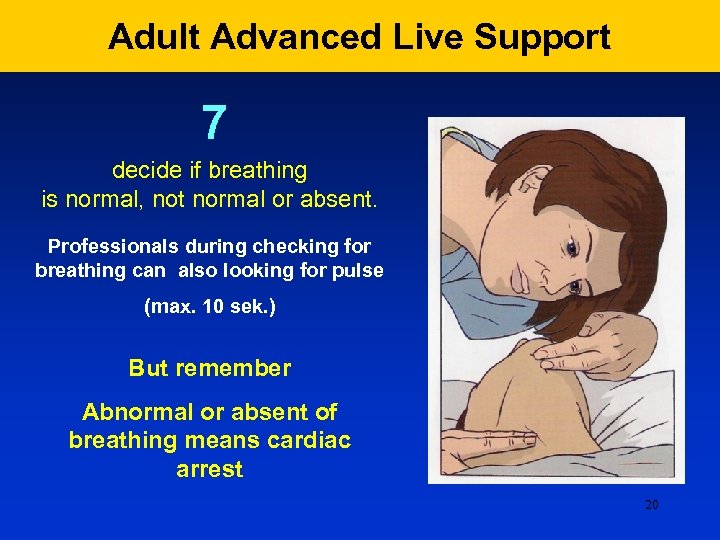 Adult Advanced Live Support

7

decide if breathing
is normal, not normal or absent.

Professionals during checking for breathing can  also looking for pulse

(max. 10 sek.)

But remember

Abnormal or absent of breathing means cardiac arrest

20